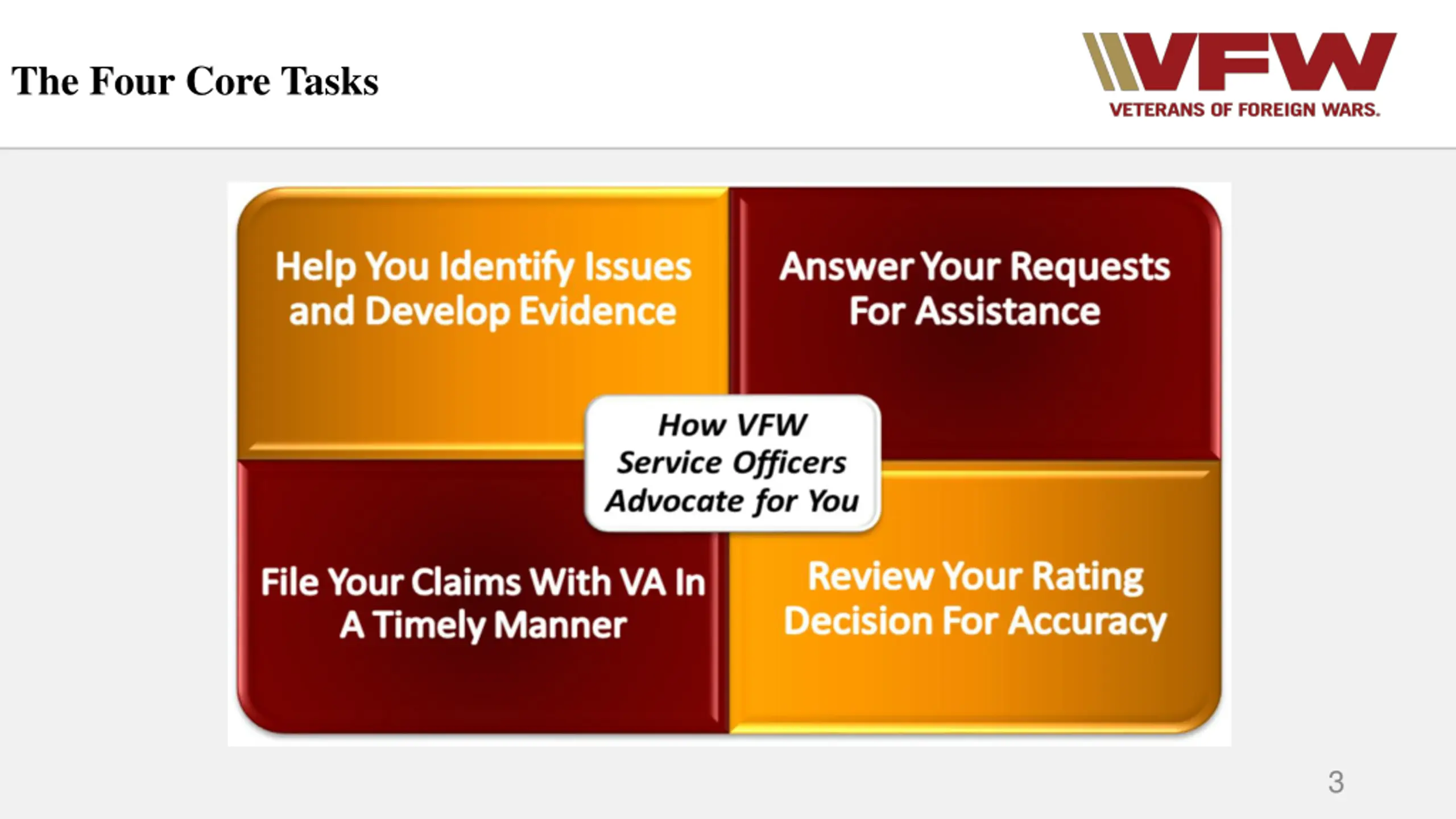 The Four Core Tasks

VFW
VETERANS OF FOREIGN WARS.

Help You Identify Issues and Develop Evidence

Answer Your Requests For Assistance

How VFW Service Officers Advocate for You

File Your Claims With VA In A Timely Manner

Review Your Rating Decision For Accuracy

3